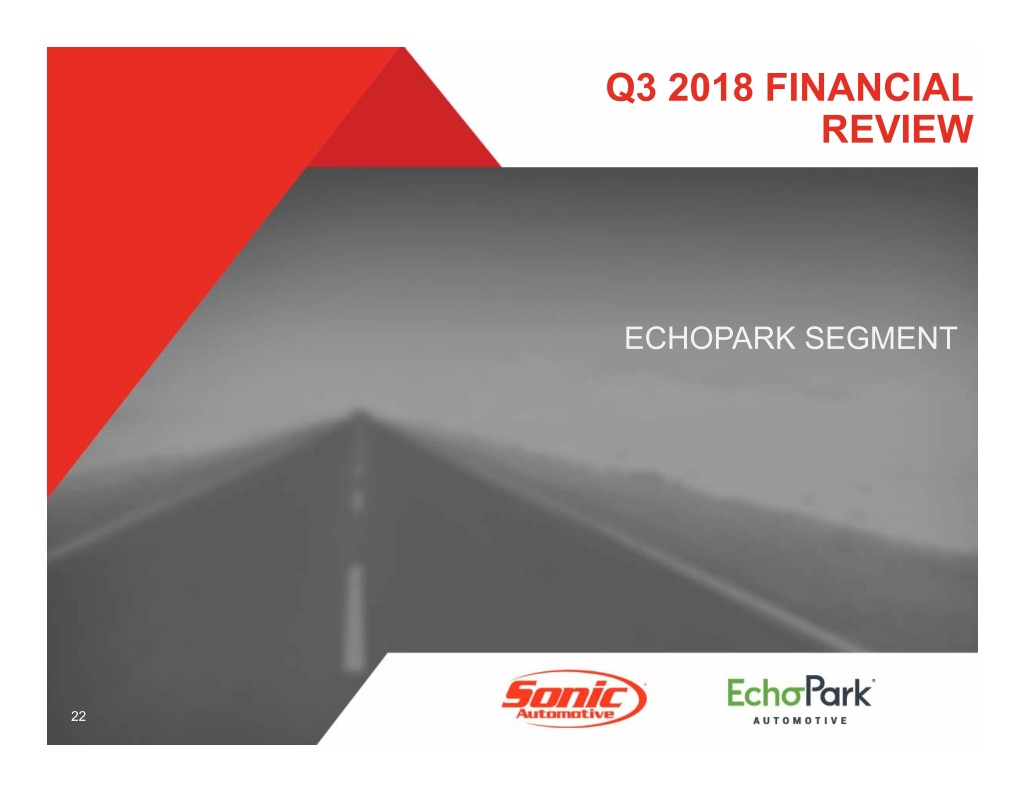 Q3 2018 FINANCIAL REVIEW

ECHOPARK SEGMENT

Sonic Automotive

EchoPark AUTOMOTIVE

22